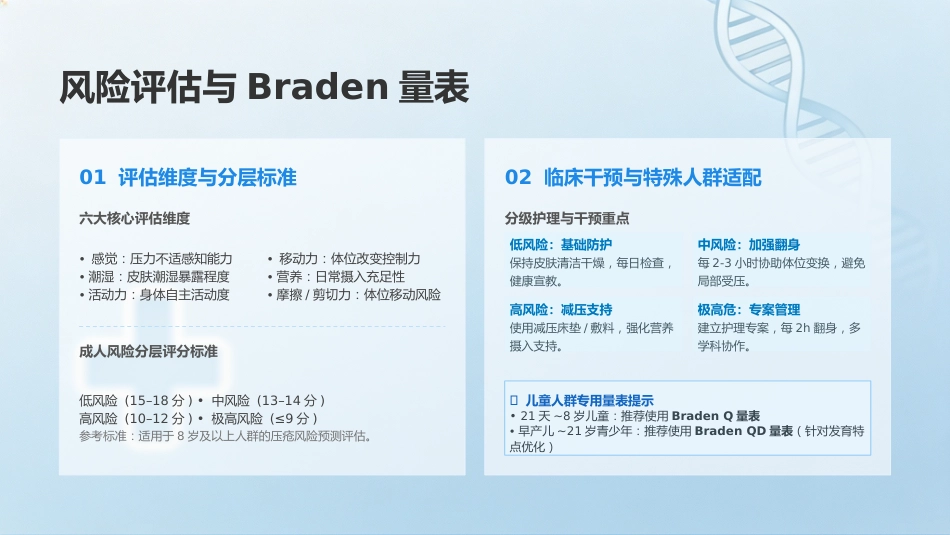 风险评估与 Braden 量表

01 评估维度与分层标准

六大核心评估维度

• 感觉：压力不适感知能力
• 潮湿：皮肤潮湿暴露程度
• 活动力：身体自主活动度

• 移动力：体位改变控制力
• 营养：日常摄入充足性
• 摩擦 / 剪切力：体位移动风险

成人风险分层评分标准

低风险（15–18 分）• 中风险（13–14 分）
高风险（10–12 分）• 极高风险（≤9 分）
参考标准：适用于 8 岁及以上人群的压疮风险预测评估。

02 临床干预与特殊人群适配

分级护理与干预重点

低风险：基础防护
保持皮肤清洁干燥，每日检查，健康宣教。

中风险：加强翻身
每 2-3 小时协助体位变换，避免局部受压。

高风险：减压支持
使用减压床垫 / 敷料，强化营养摄入支持。

极高危：专案管理
建立护理专案，每 2h 翻身，多学科协作。

儿童人群专用量表提示
• 21 天 ~8 岁儿童：推荐使用 Braden Q 量表
• 早产儿 ~21 岁青少年：推荐使用 Braden QD 量表（针对发育特点优化）